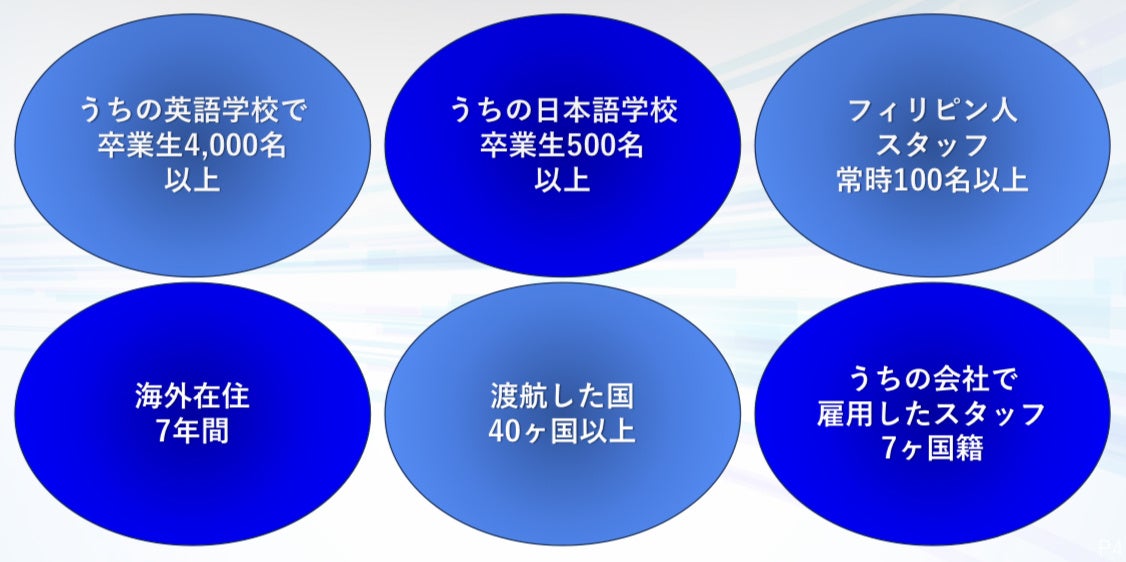 うちの英語学校で
卒業生4,000名
以上

うちの日本語学校
卒業生500名
以上

フィリピン人
スタッフ
常時100名以上

海外在住
7年間

渡航した国
40ヶ国以上

うちの会社で
雇用したスタッフ
7ヶ国籍